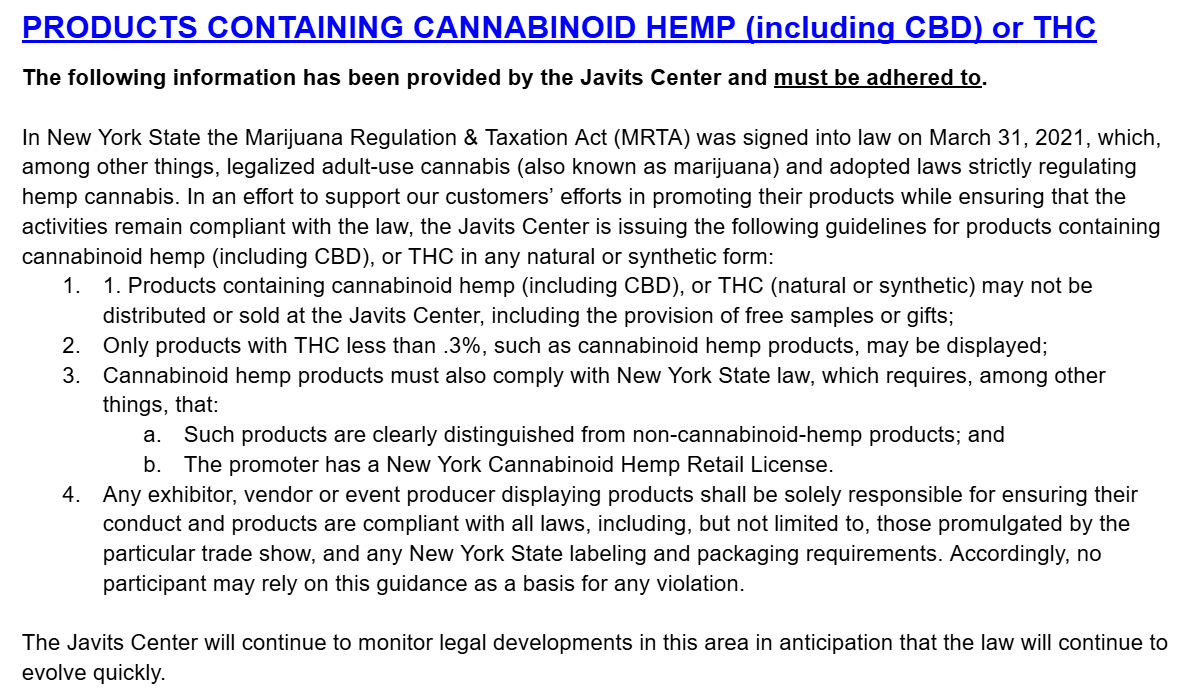 PRODUCTS CONTAINING CANNABINOID HEMP (including CBD) or THC

The following information has been provided by the Javits Center and must be adhered to.

In New York State the Marijuana Regulation & Taxation Act (MRTA) was signed into law on March 31, 2021, which, among other things, legalized adult-use cannabis (also known as marijuana) and adopted laws strictly regulating hemp cannabis. In an effort to support our customers' efforts in promoting their products while ensuring that the activities remain compliant with the law, the Javits Center is issuing the following guidelines for products containing cannabinoid hemp (including CBD), or THC in any natural or synthetic form:

1. 1. Products containing cannabinoid hemp (including CBD), or THC (natural or synthetic) may not be distributed or sold at the Javits Center, including the provision of free samples or gifts;
2. Only products with THC less than .3%, such as cannabinoid hemp products, may be displayed;
3. Cannabinoid hemp products must also comply with New York State law, which requires, among other things, that:
   a. Such products are clearly distinguished from non-cannabinoid-hemp products; and
   b. The promoter has a New York Cannabinoid Hemp Retail License.
4. Any exhibitor, vendor or event producer displaying products shall be solely responsible for ensuring their conduct and products are compliant with all laws, including, but not limited to, those promulgated by the particular trade show, and any New York State labeling and packaging requirements. Accordingly, no participant may rely on this guidance as a basis for any violation.

The Javits Center will continue to monitor legal developments in this area in anticipation that the law will continue to evolve quickly.